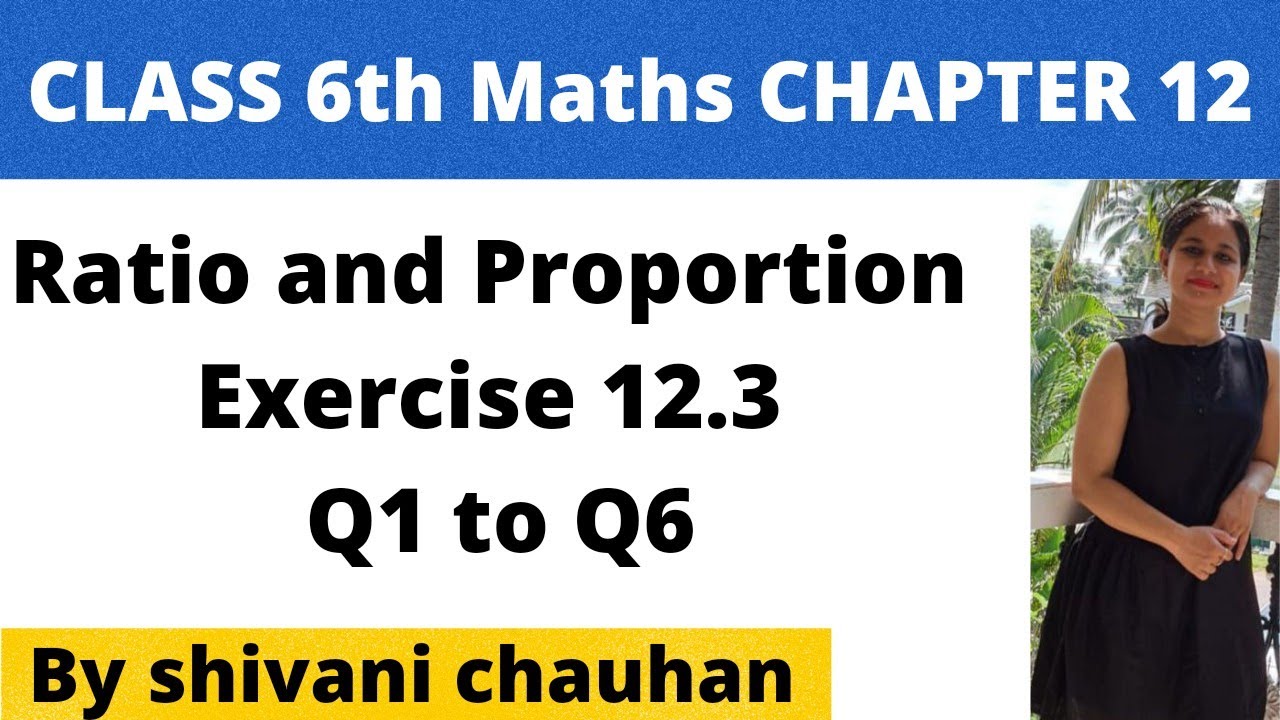 CLASS 6th Maths CHAPTER 12

Ratio and Proportion
Exercise 12.3
Q1 to Q6

By shivani chauhan